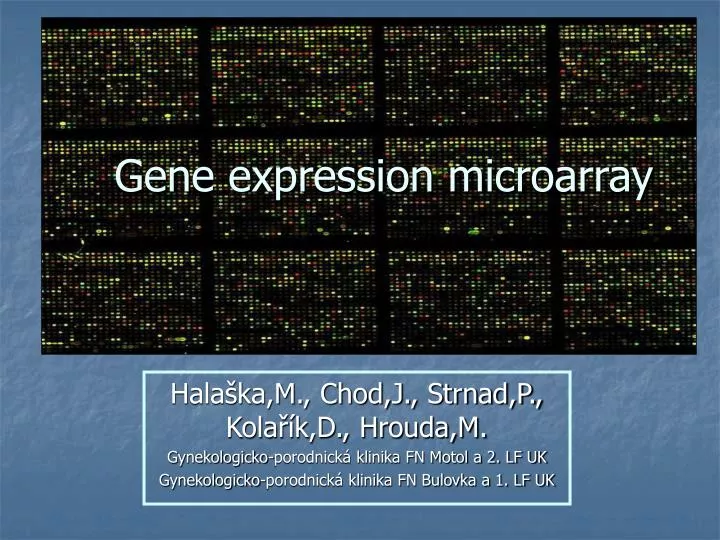 Gene expression microarray

Halaška,M., Chod,J., Strnad,P., Kolařík,D., Hrouda,M.
Gynekologicko-porodnická klinika FN Motol a 2. LF UK
Gynekologicko-porodnická klinika FN Bulovka a 1. LF UK